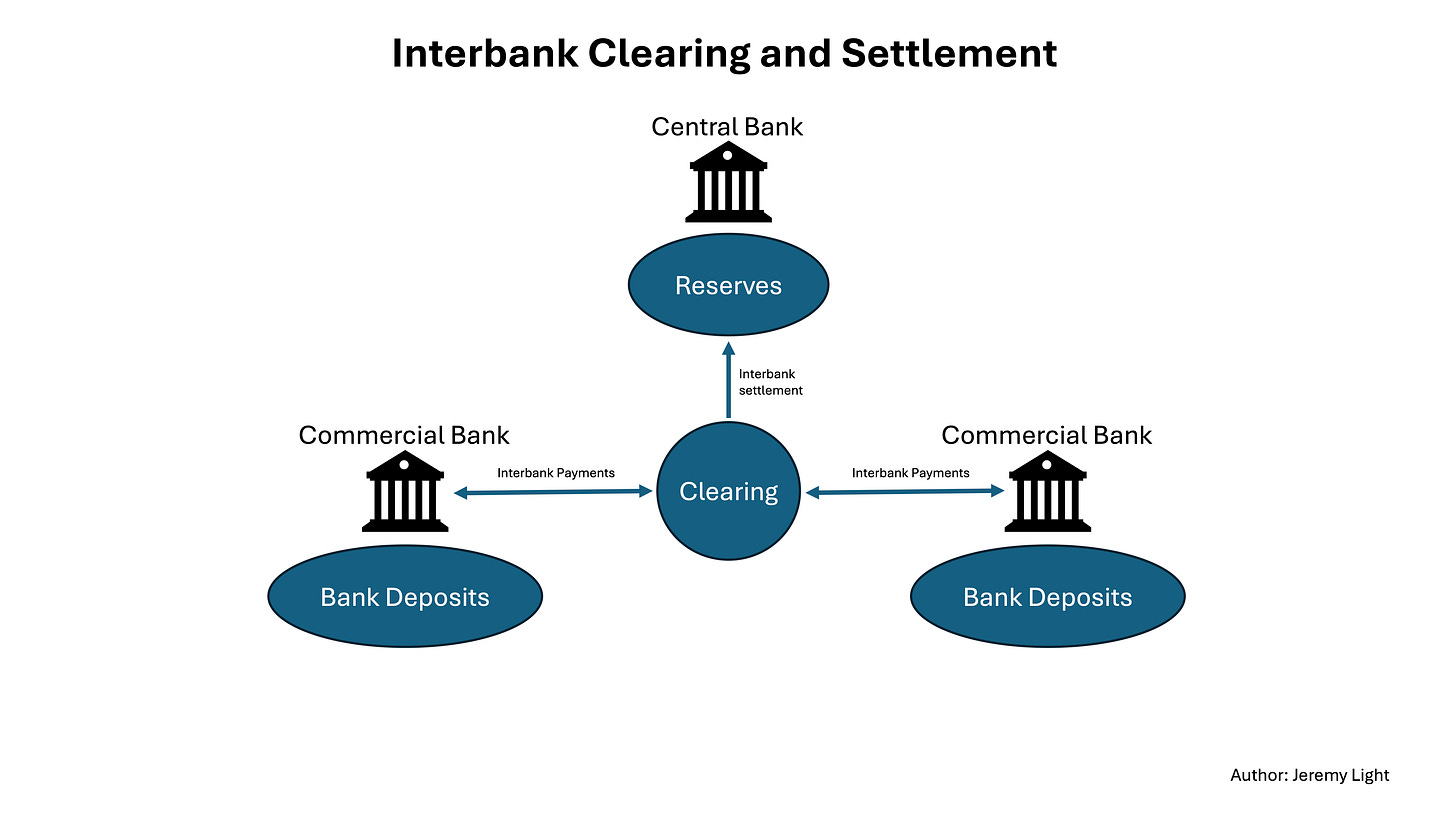 Interbank Clearing and Settlement

Central Bank

Reserves

Interbank settlement

Commercial Bank

Interbank Payments

Clearing

Interbank Payments

Commercial Bank

Bank Deposits

Bank Deposits

Author: Jeremy Light